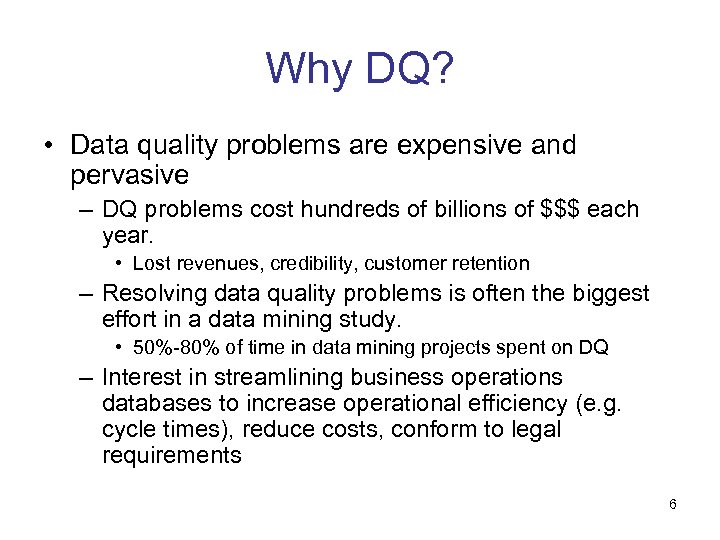 Why DQ?

• Data quality problems are expensive and pervasive

– DQ problems cost hundreds of billions of \$\$\$ each year.

• Lost revenues, credibility, customer retention

– Resolving data quality problems is often the biggest effort in a data mining study.

• 50%-80% of time in data mining projects spent on DQ

– Interest in streamlining business operations databases to increase operational efficiency (e.g. cycle times), reduce costs, conform to legal requirements

6